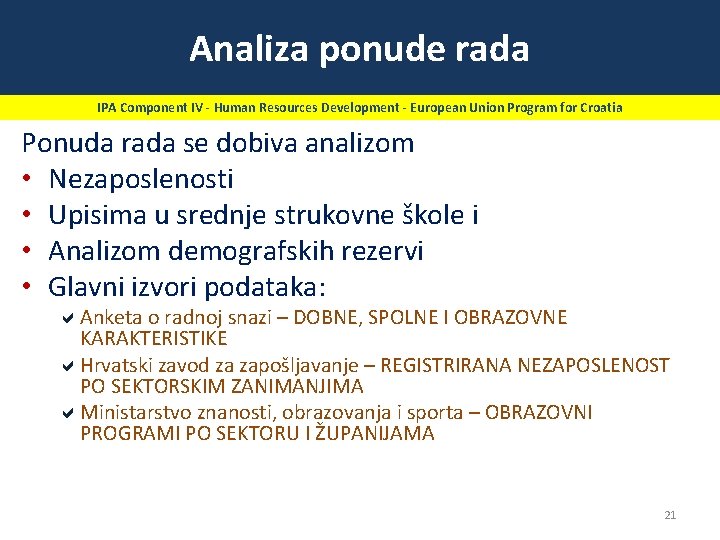 Analiza ponude rada

IPA Component IV - Human Resources Development - European Union Program for Croatia

Ponuda rada se dobiva analizom

• Nezaposlenosti
• Upisima u srednje strukovne škole i
• Analizom demografskih rezervi
• Glavni izvori podataka:
  ✔ Anketa o radnoj snazi – DOBNE, SPOLNE I OBRAZOVNE KARAKTERISTIKE
  ✔ Hrvatski zavod za zapošljavanje – REGISTRIRANA NEZAPOSLENOST PO SEKTORSKIM ZANIMANJIMA
  ✔ Ministarstvo znanosti, obrazovanja i sporta – OBRAZOVNI PROGRAMI PO SEKTORU I ŽUPANIJAMA

21